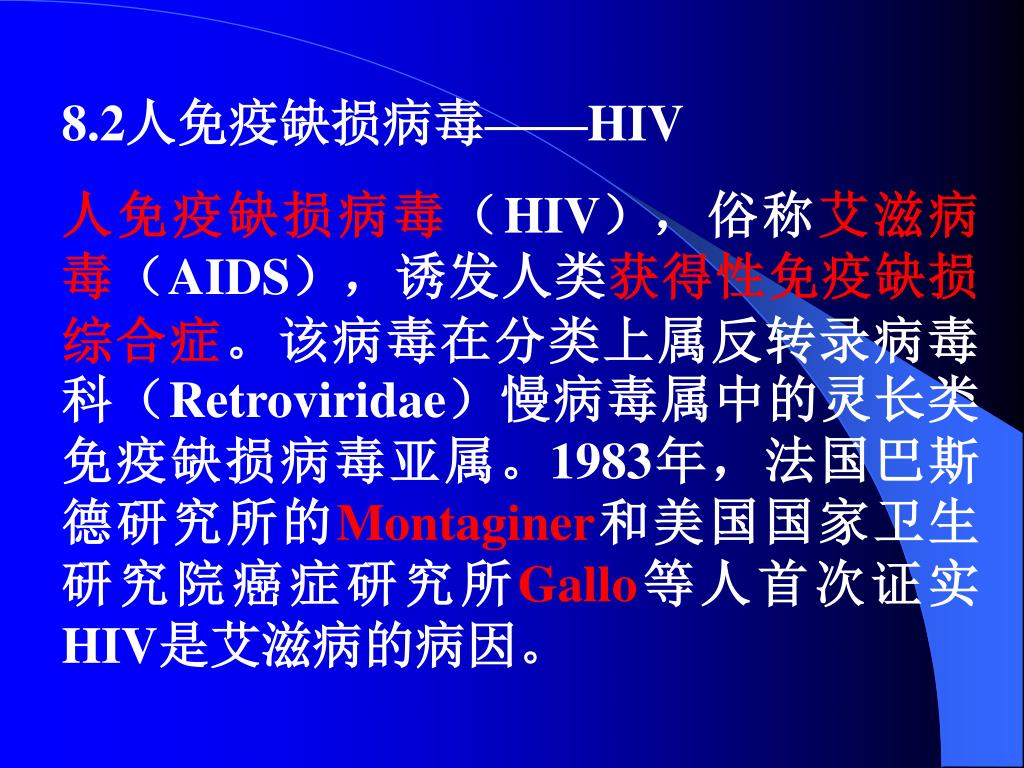 8.2人免疫缺损病毒——HIV

人免疫缺损病毒（HIV），俗称艾滋病毒（AIDS），诱发人类获得性免疫缺损综合症。该病毒在分类上属反转录病毒科（Retroviridae）慢病毒属中的灵长类免疫缺损病毒亚属。1983年，法国巴斯德研究所的Montaginer和美国国家卫生研究院癌症研究所Gallo等人首次证实HIV是艾滋病的病因。